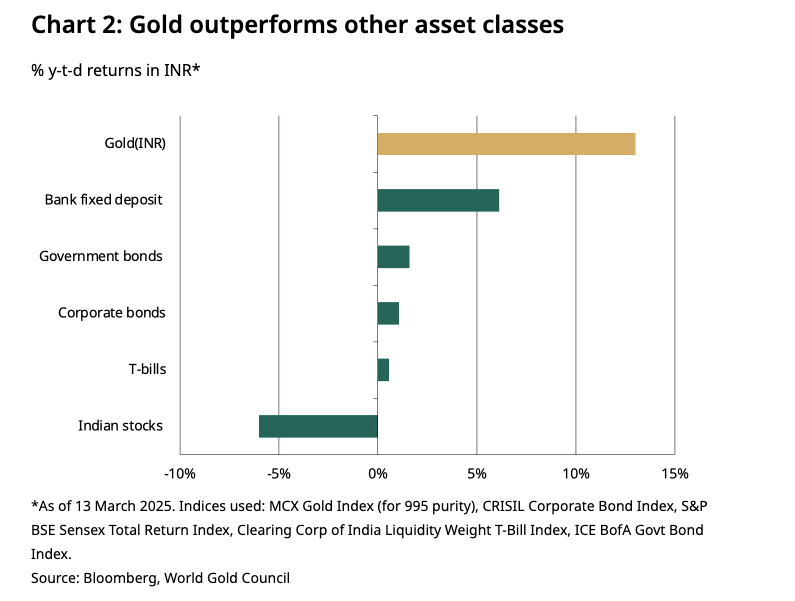 Chart 2: Gold outperforms other asset classes

% y-t-d returns in INR*

Gold(INR)

Bank fixed deposit

Government bonds

Corporate bonds

T-bills

Indian stocks

-10%
-5%
0%
5%
10%
15%

*As of 13 March 2025. Indices used: MCX Gold Index (for 995 purity), CRISIL Corporate Bond Index, S&P BSE Sensex Total Return Index, Clearing Corp of India Liquidity Weight T-Bill Index, ICE BofA Govt Bond Index.
Source: Bloomberg, World Gold Council